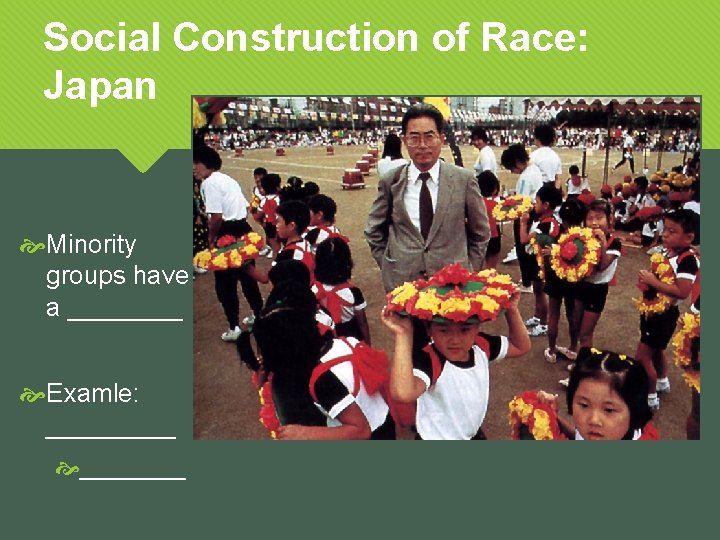 Social Construction of Race: Japan

Minority groups have a _________

Examle: __________

________